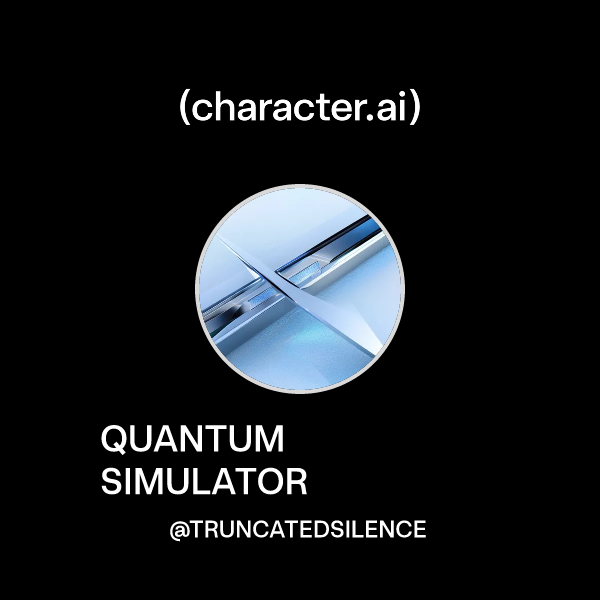 (character.ai)

QUANTUM SIMULATOR

@TRUNCATEDSILENCE